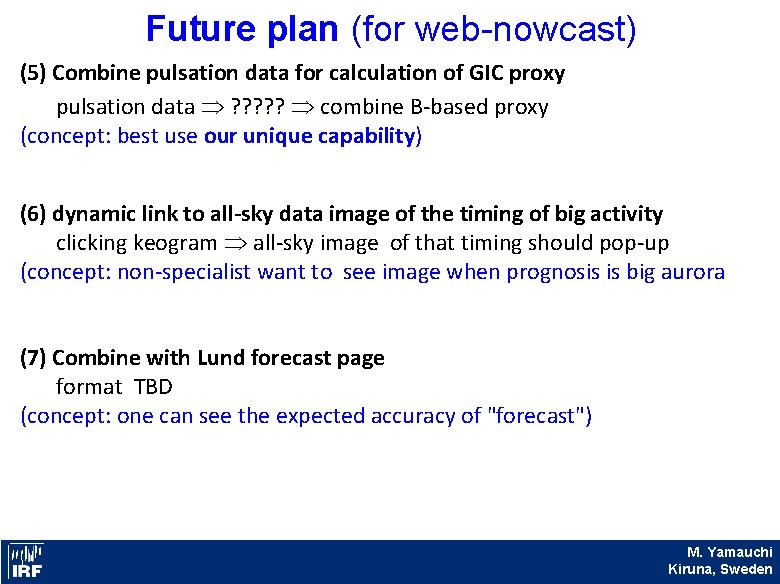 Future plan (for web-nowcast)

(5) Combine pulsation data for calculation of GIC proxy

pulsation data $\Rightarrow$ ????? $\Rightarrow$ combine B-based proxy

(concept: best use our unique capability)

(6) dynamic link to all-sky data image of the timing of big activity

clicking keogram $\Rightarrow$ all-sky image of that timing should pop-up

(concept: non-specialist want to see image when prognosis is big aurora

(7) Combine with Lund forecast page

format TBD

(concept: one can see the expected accuracy of "forecast")

IRF

M. Yamauchi
Kiruna, Sweden